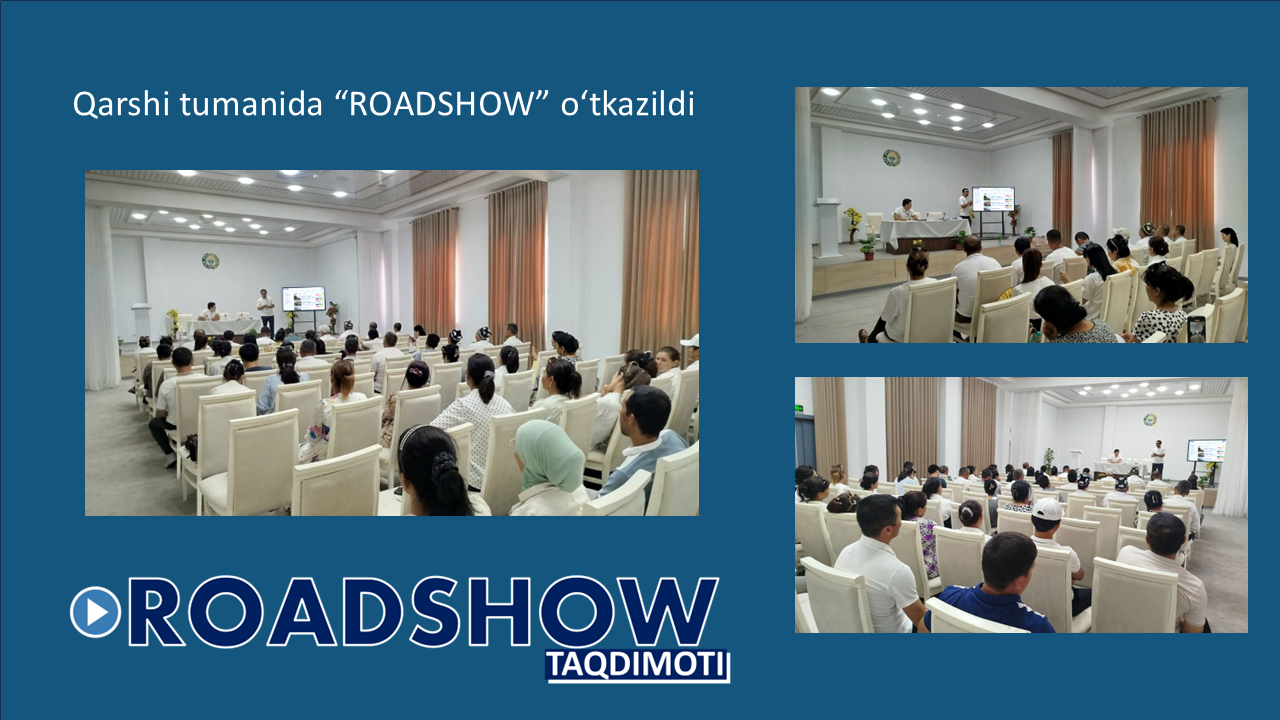 Qarshi tumanida “ROADSHOW” o‘tkazildi

ROADSHOW
TAQDIMOTI